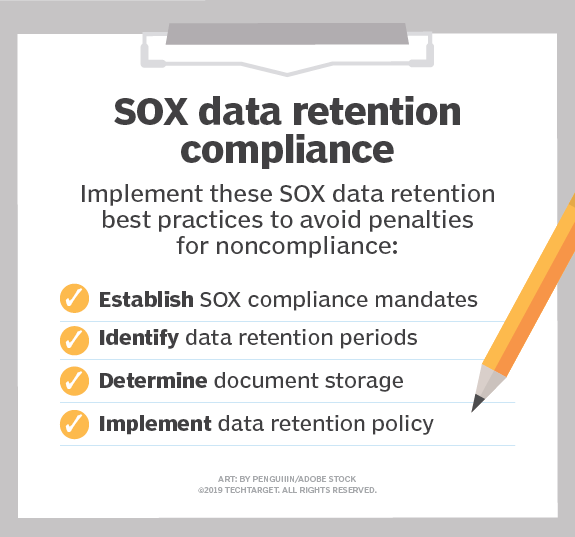 SOX data retention compliance

Implement these SOX data retention best practices to avoid penalties for noncompliance:

Establish SOX compliance mandates

Identify data retention periods

Determine document storage

Implement data retention policy

ART: BY PENGUIIIN/ADOBE STOCK
©2019 TECHTARGET. ALL RIGHTS RESERVED.